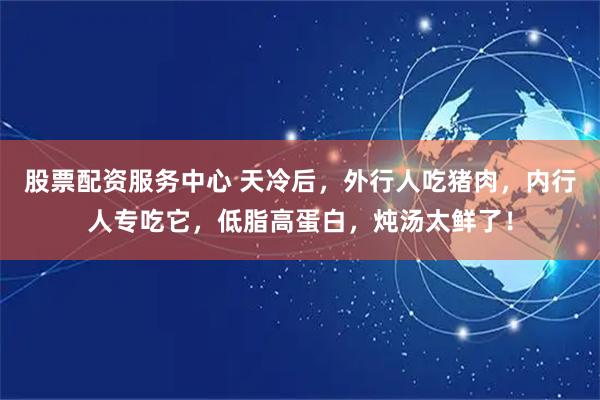 股票配资服务中心 天冷后，外行人吃猪肉，内行人专吃它，低脂高蛋白，炖汤太鲜了！